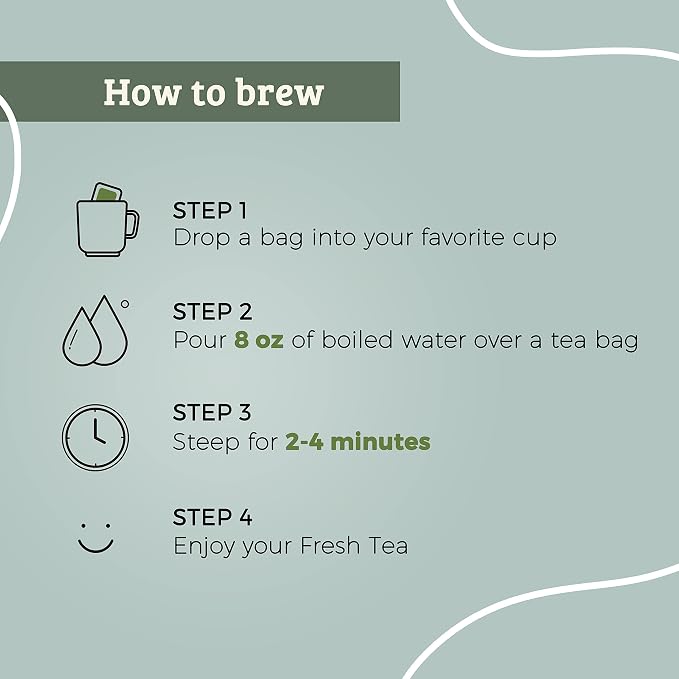 How to brew

STEP 1
Drop a bag into your favorite cup

STEP 2
Pour 8 oz of boiled water over a tea bag

STEP 3
Steep for 2-4 minutes

STEP 4
Enjoy your Fresh Tea